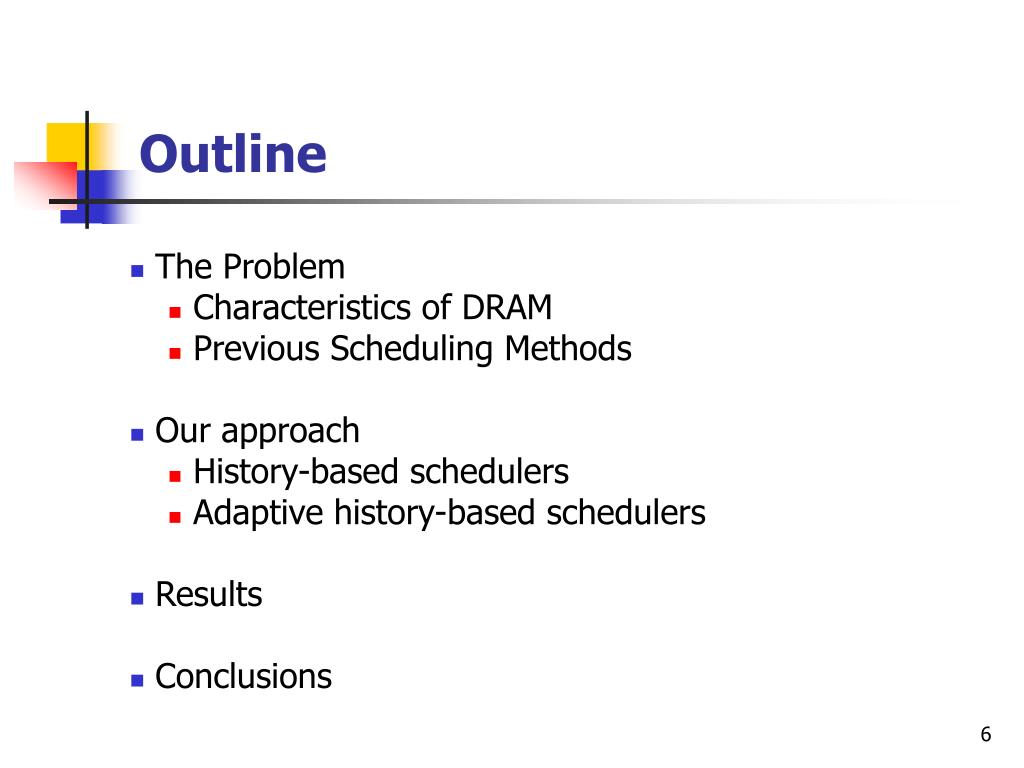 Outline

- The Problem
  - Characteristics of DRAM
  - Previous Scheduling Methods

- Our approach
  - History-based schedulers
  - Adaptive history-based schedulers

- Results

- Conclusions

6